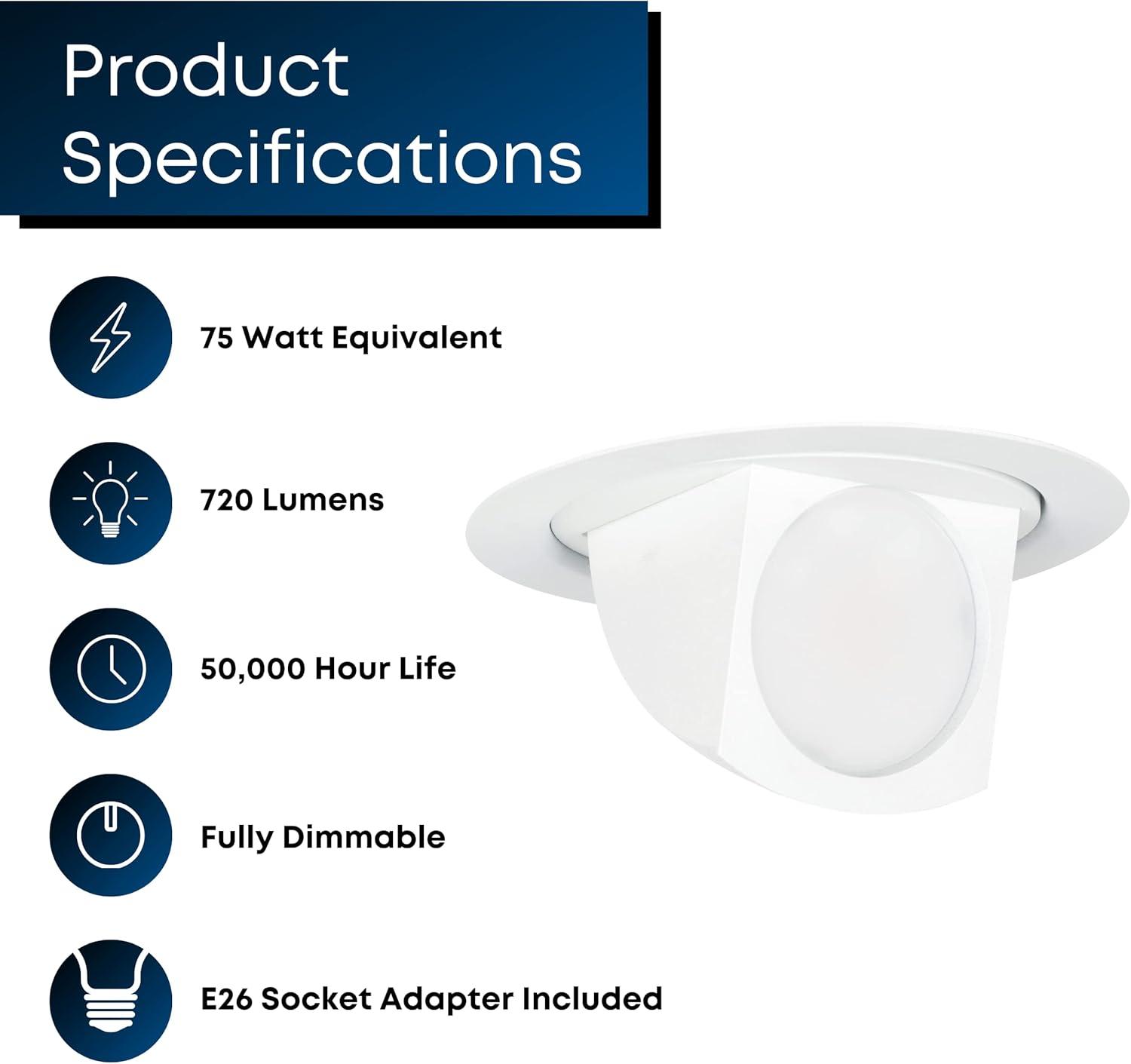 Product Specifications

75 Watt Equivalent

720 Lumens

50,000 Hour Life

Fully Dimmable

E26 Socket Adapter Included